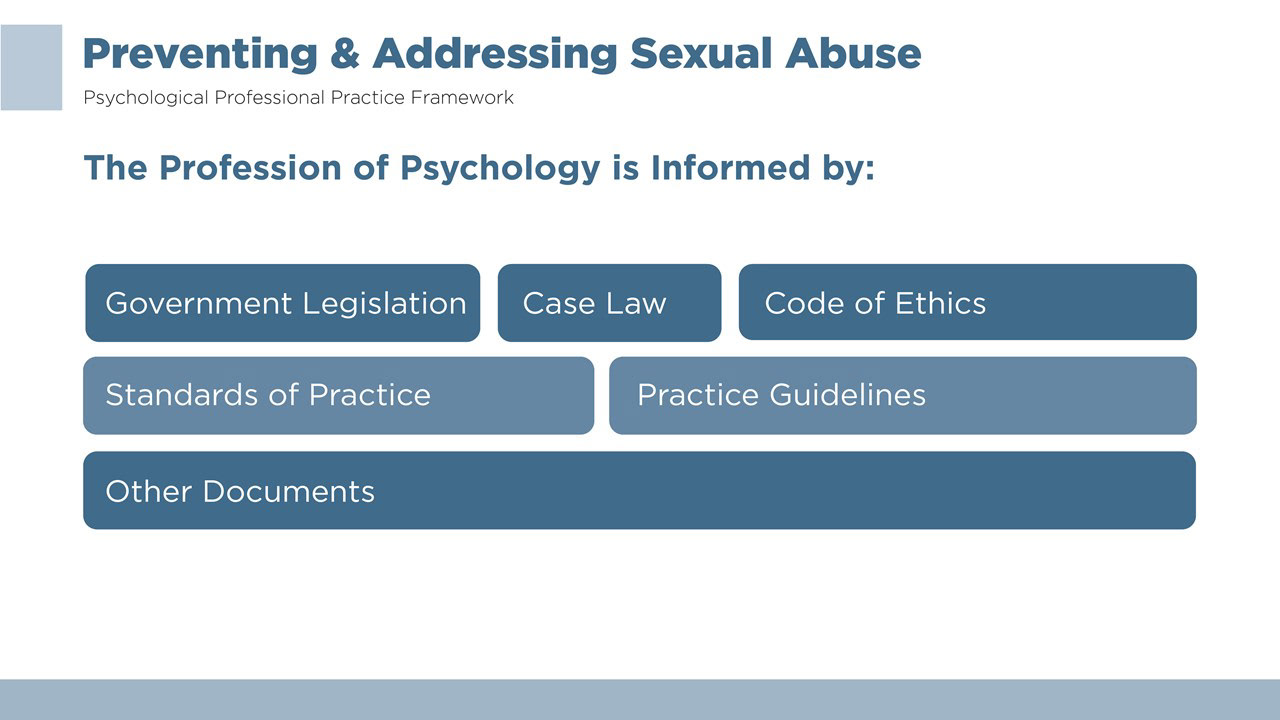 Preventing & Addressing Sexual Abuse
Psychological Professional Practice Framework

The Profession of Psychology is Informed by:

Government Legislation

Case Law

Code of Ethics

Standards of Practice

Practice Guidelines

Other Documents